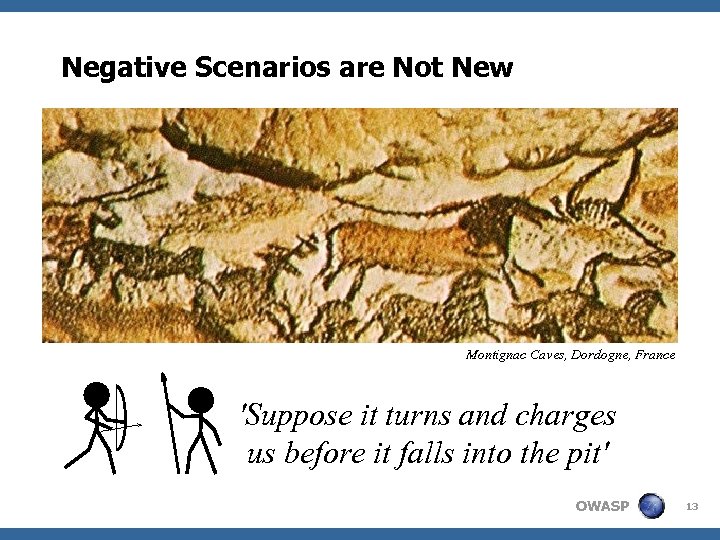 Negative Scenarios are Not New

Montignac Caves, Dordogne, France

'Suppose it turns and charges us before it falls into the pit'

OWASP

13